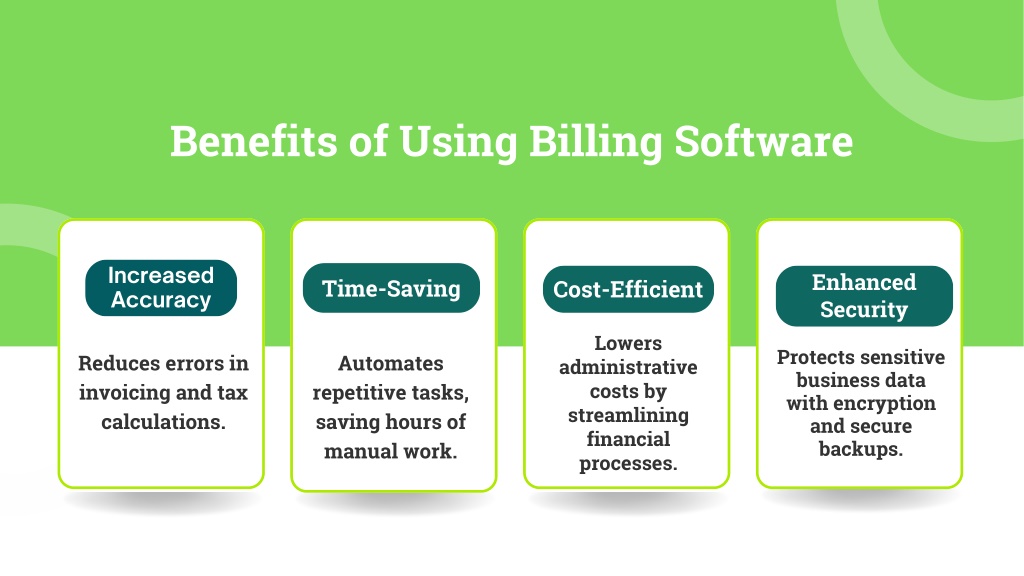 Benefits of Using Billing Software

Increased Accuracy

Reduces errors in invoicing and tax calculations.

Time-Saving

Automates repetitive tasks, saving hours of manual work.

Cost-Efficient

Lowers administrative costs by streamlining financial processes.

Enhanced Security

Protects sensitive business data with encryption and secure backups.